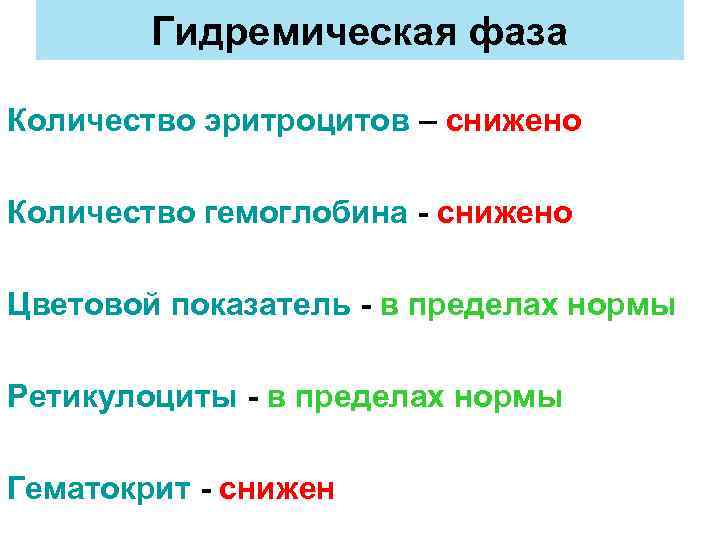 Гидремическая фаза

Количество эритроцитов – снижено

Количество гемоглобина - снижено

Цветовой показатель - в пределах нормы

Ретикулоциты - в пределах нормы

Гематокрит - снижен